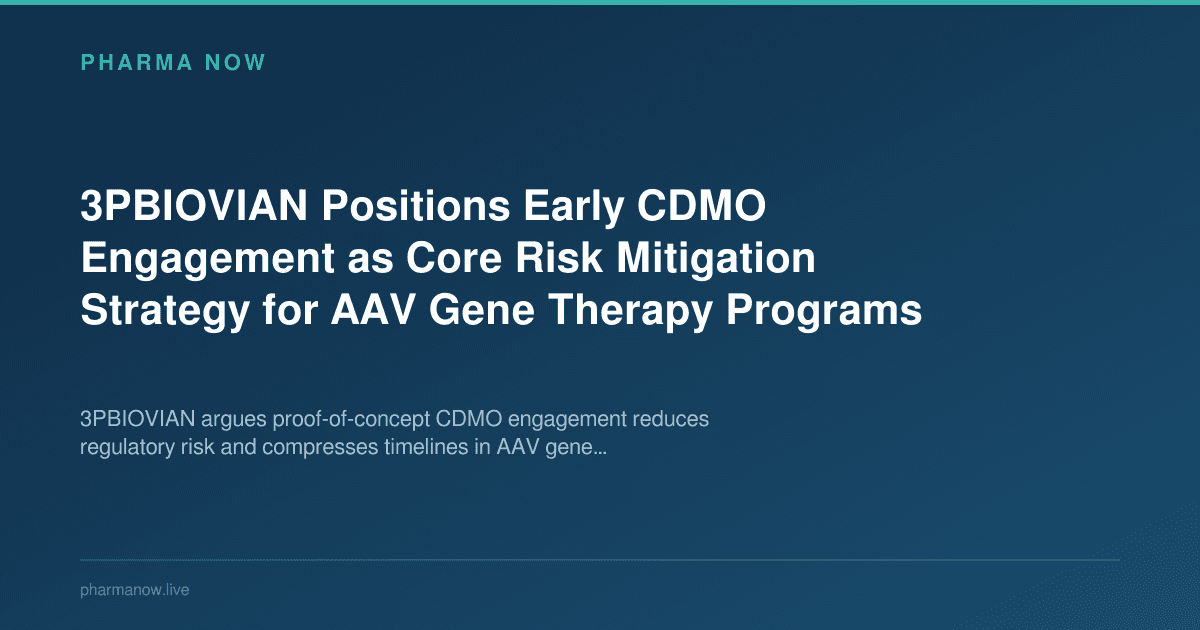 PHARMA NOW

3PBIOVIAN Positions Early CDMO Engagement as Core Risk Mitigation Strategy for AAV Gene Therapy Programs

3PBIOVIAN argues proof-of-concept CDMO engagement reduces regulatory risk and compresses timelines in AAV gene...

pharmanow.live